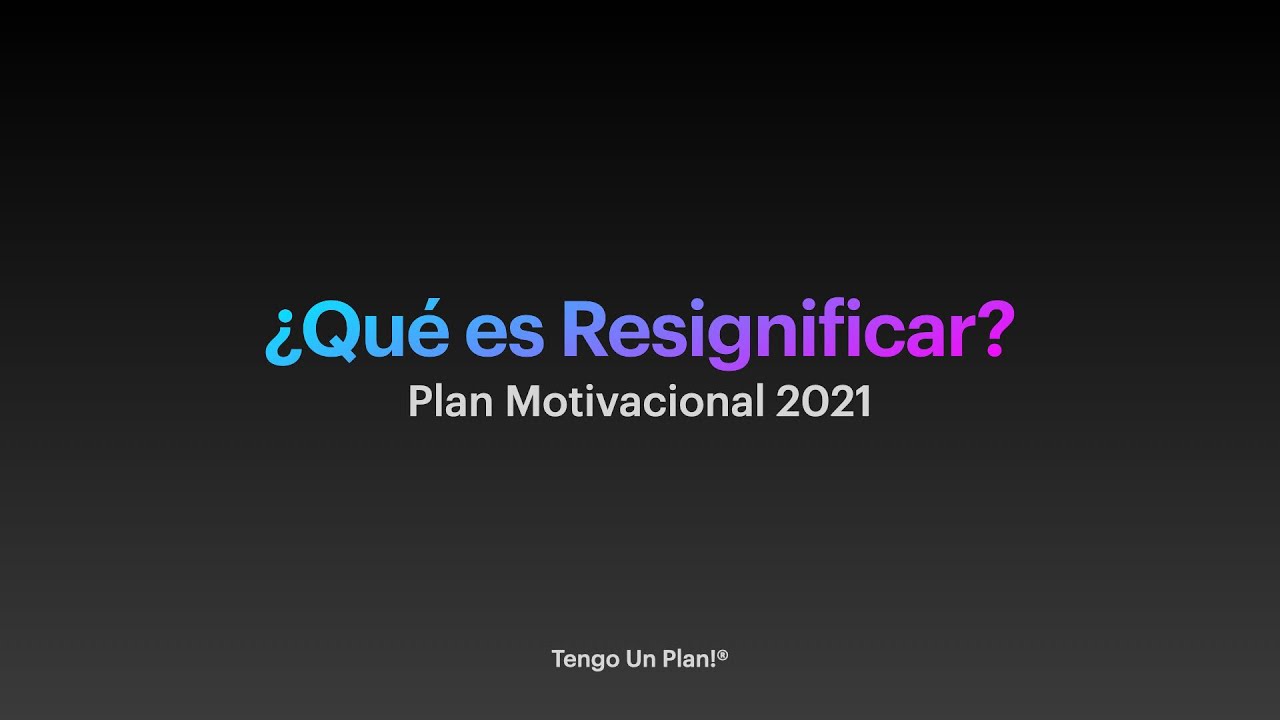 ¿Qué es Resignificar?
Plan Motivacional 2021

Tengo Un Plan!®